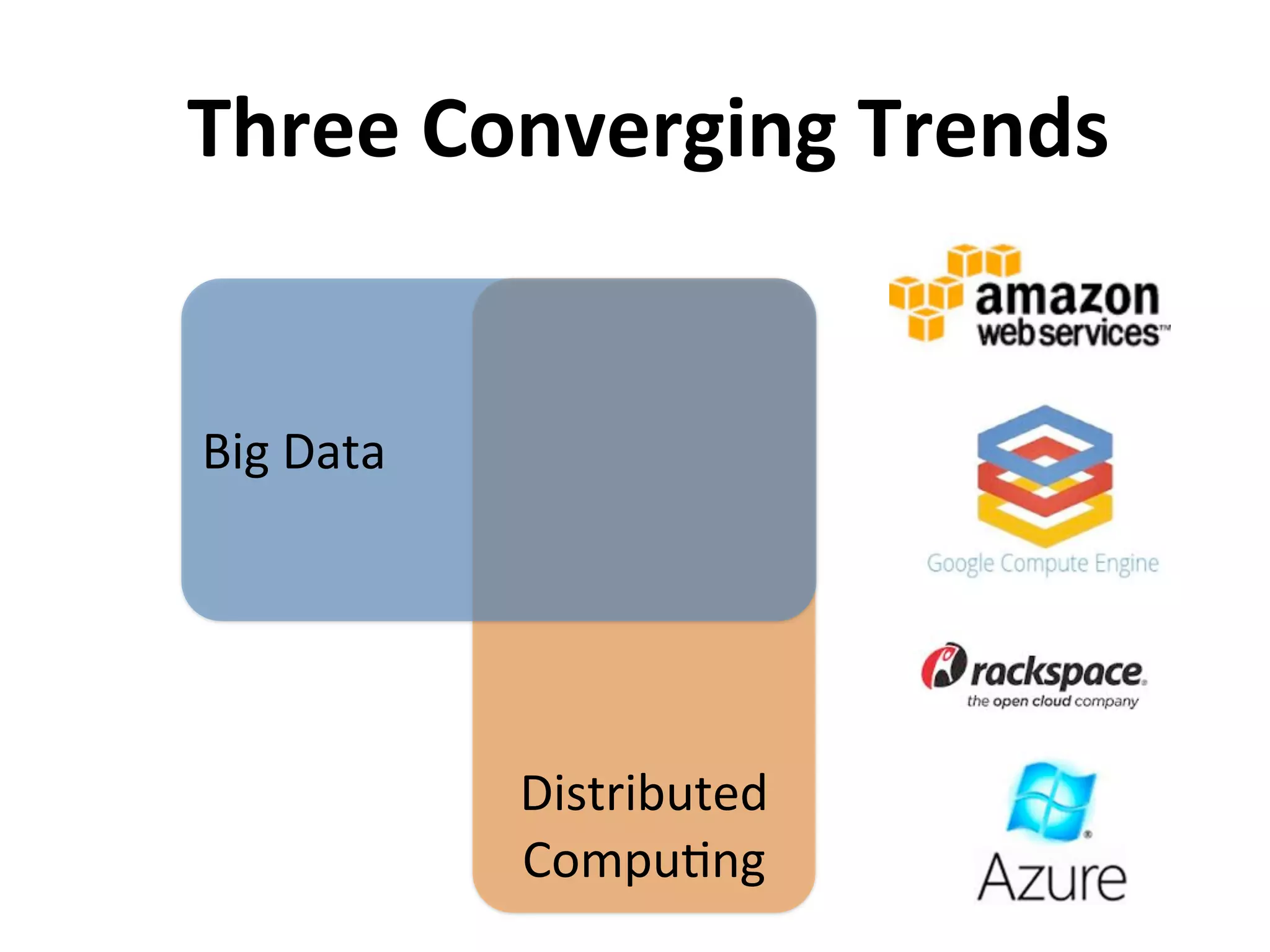 Three Converging Trends

Big Data

Distributed Computing

amazon web services™

Google Compute Engine

rackspace. the open cloud company

Azure